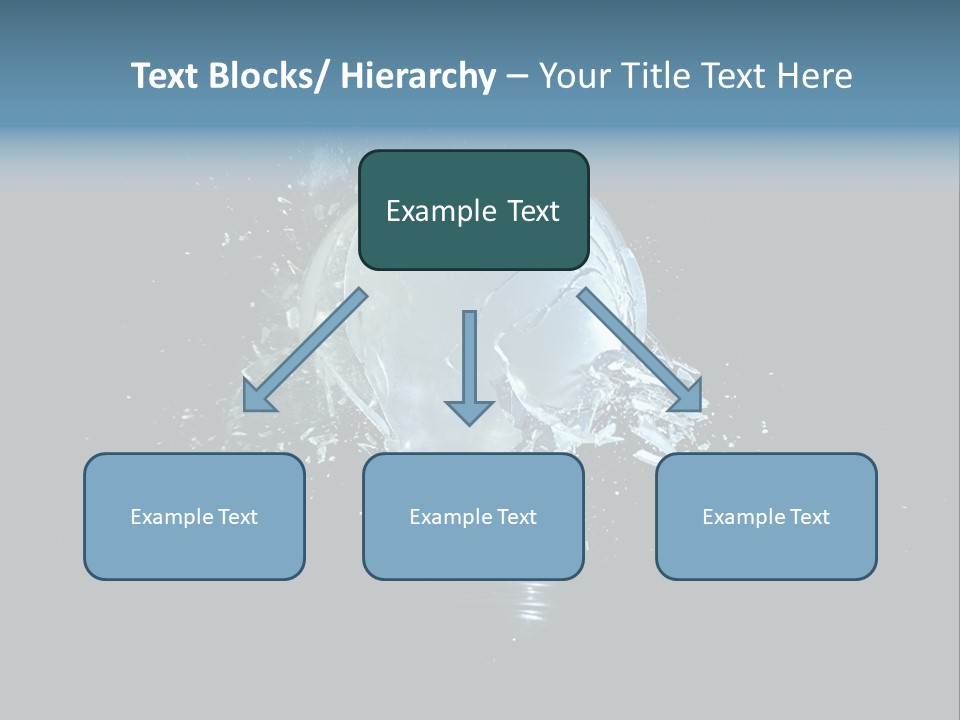 Text Blocks/ Hierarchy – Your Title Text Here

Example Text

Example Text

Example Text

Example Text